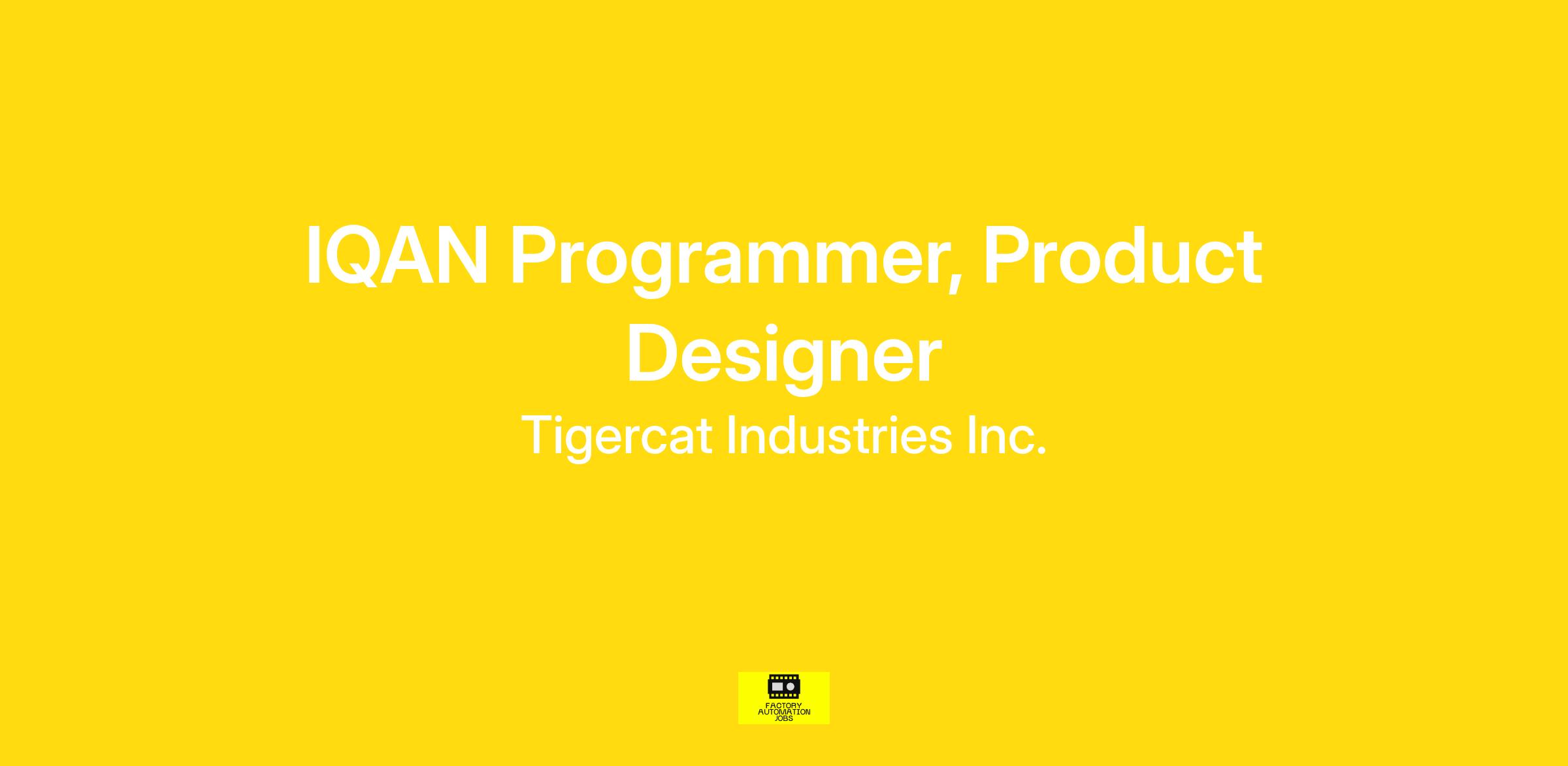 IQAN Programmer, Product Designer

Tigercat Industries Inc.

FACTORY
AUTOMATION
JOBS